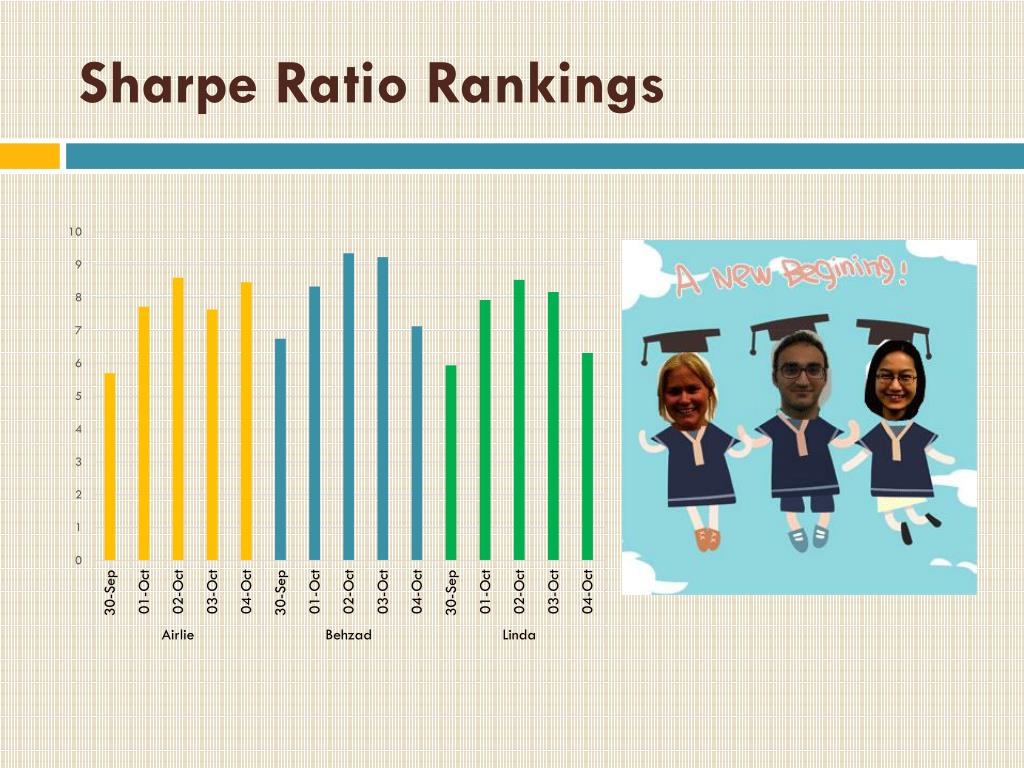 Sharpe Ratio Rankings

10
9
8
7
6
5
4
3
2
1
0

30-Sep
01-Oct
02-Oct
03-Oct
04-Oct
30-Sep
01-Oct
02-Oct
03-Oct
04-Oct
30-Sep
01-Oct
02-Oct
03-Oct
04-Oct

Airlie
Behzad
Linda

A New Begining!